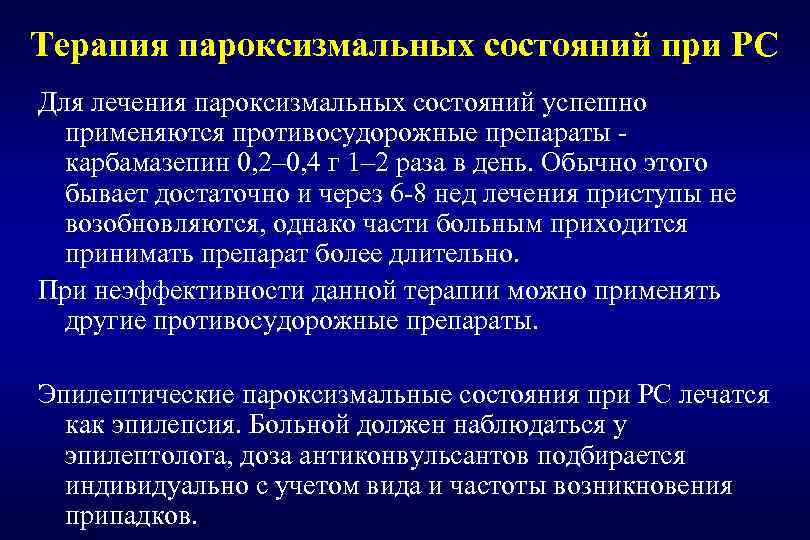 Терапия пароксизмальных состояний при РС

Для лечения пароксизмальных состояний успешно применяются противосудорожные препараты - карбамазепин 0,2–0,4 г 1–2 раза в день. Обычно этого бывает достаточно и через 6-8 нед лечения приступы не возобновляются, однако части больным приходится принимать препарат более длительно.

При неэффективности данной терапии можно применять другие противосудорожные препараты.

Эпилептические пароксизмальные состояния при РС лечатся как эпилепсия. Больной должен наблюдаться у эпилептолога, доза антиконвульсантов подбирается индивидуально с учетом вида и частоты возникновения припадков.